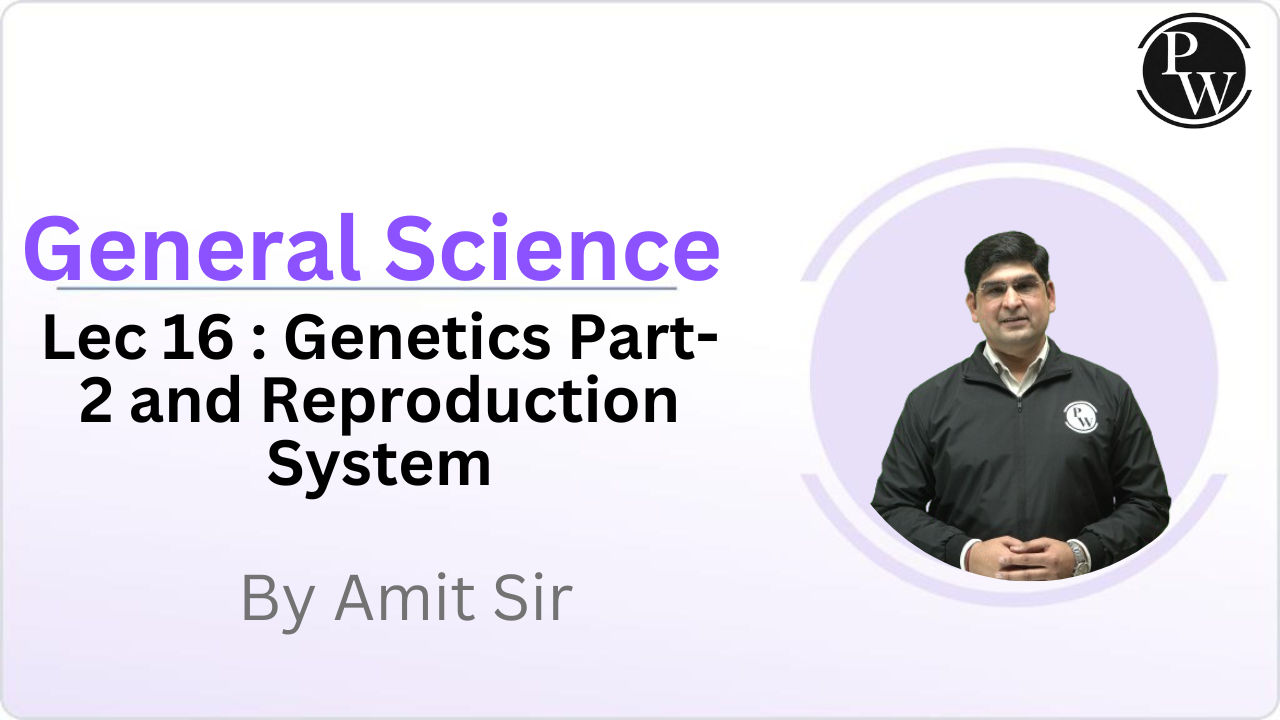 PW

General Science

Lec 16 : Genetics Part-2 and Reproduction System

By Amit Sir

PW